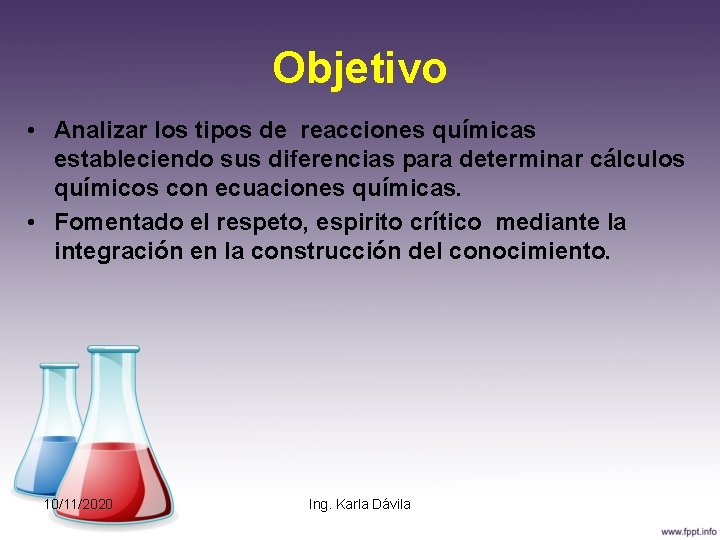 Objetivo

• Analizar los tipos de reacciones químicas estableciendo sus diferencias para determinar cálculos químicos con ecuaciones químicas.
• Fomentado el respeto, espirito crítico mediante la integración en la construcción del conocimiento.

10/11/2020

Ing. Karla Dávila

www.fppt.info